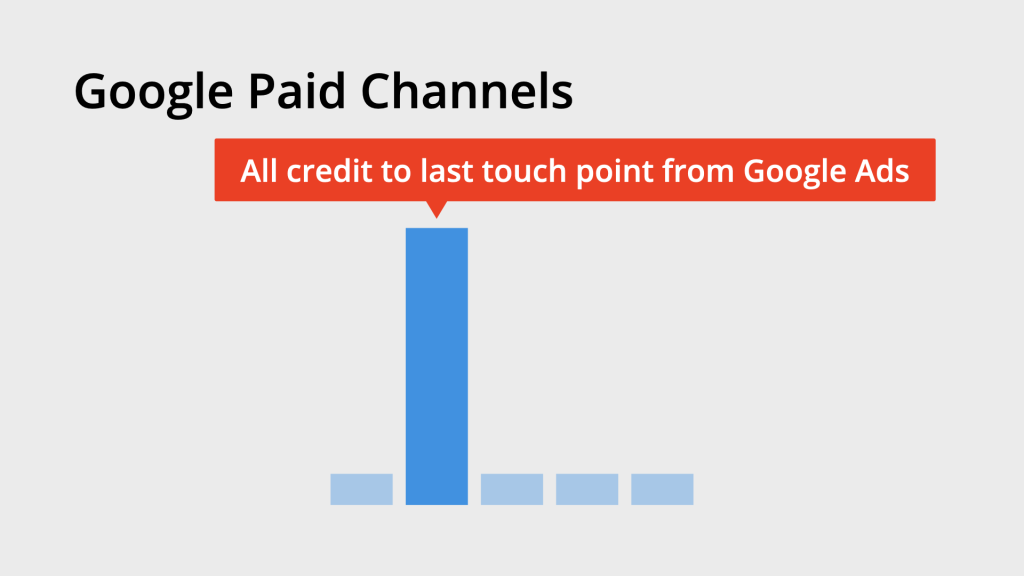 Google Paid Channels

All credit to last touch point from Google Ads